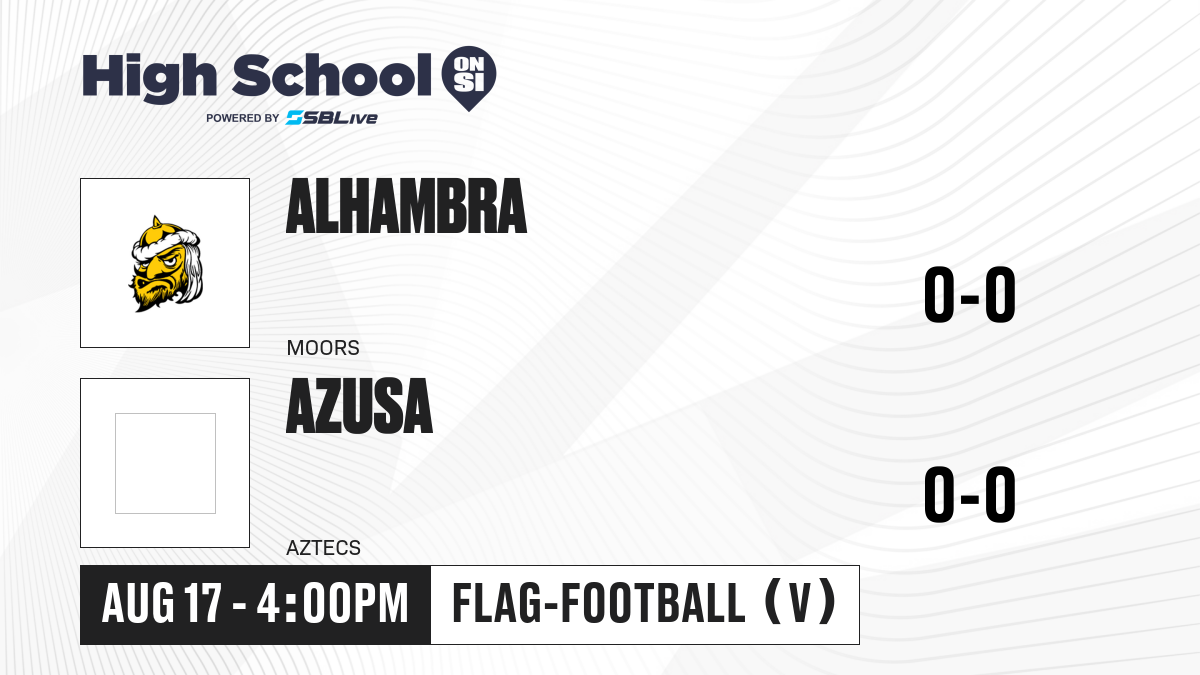 High School ON SI
POWERED BY SBLive

ALHAMBRA
MOORS
0-0

AZUSA
AZTECS
0-0

AUG 17 - 4:00PM
FLAG-FOOTBALL (V)